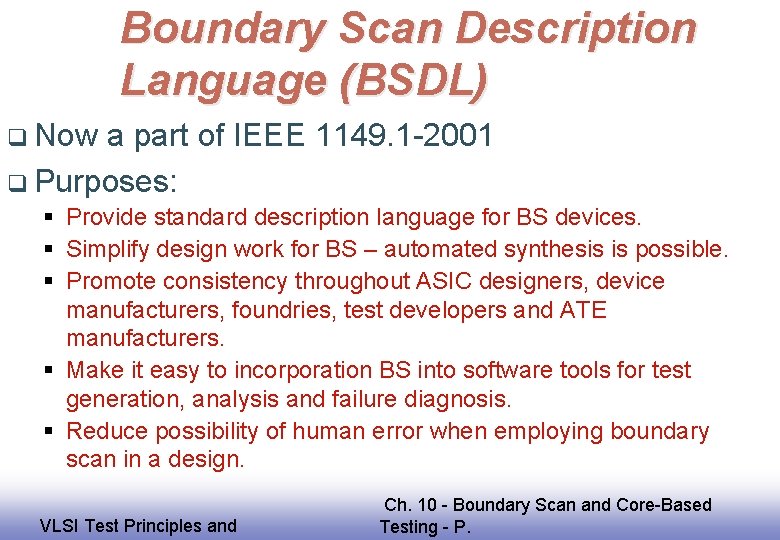 Boundary Scan Description Language (BSDL)

❑ Now a part of IEEE 1149.1-2001

❑ Purposes:

▪ Provide standard description language for BS devices.

▪ Simplify design work for BS – automated synthesis is possible.

▪ Promote consistency throughout ASIC designers, device manufacturers, foundries, test developers and ATE manufacturers.

▪ Make it easy to incorporation BS into software tools for test generation, analysis and failure diagnosis.

▪ Reduce possibility of human error when employing boundary scan in a design.

VLSI Test Principles and

Ch. 10 - Boundary Scan and Core-Based Testing - P.